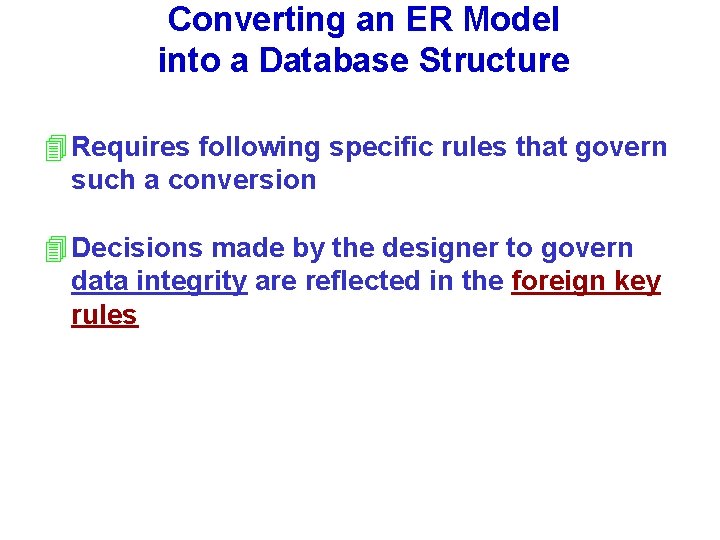 Converting an ER Model into a Database Structure

Requires following specific rules that govern such a conversion

Decisions made by the designer to govern data integrity are reflected in the foreign key rules